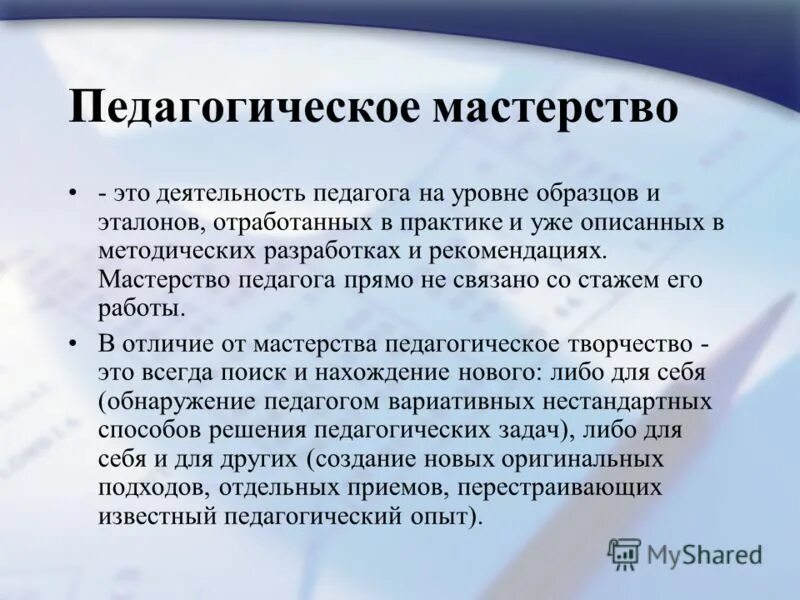 Педагогическое мастерство

• - это деятельность педагога на уровне образцов и эталонов, отработанных в практике и уже описанных в методических разработках и рекомендациях. Мастерство педагога прямо не связано со стажем его работы.

• В отличие от мастерства педагогическое творчество - это всегда поиск и нахождение нового: либо для себя (обнаружение педагогом вариативных нестандартных способов решения педагогических задач), либо для себя и для других (создание новых оригинальных подходов, отдельных приемов, перестраивающих известный педагогический опыт).

MyShared